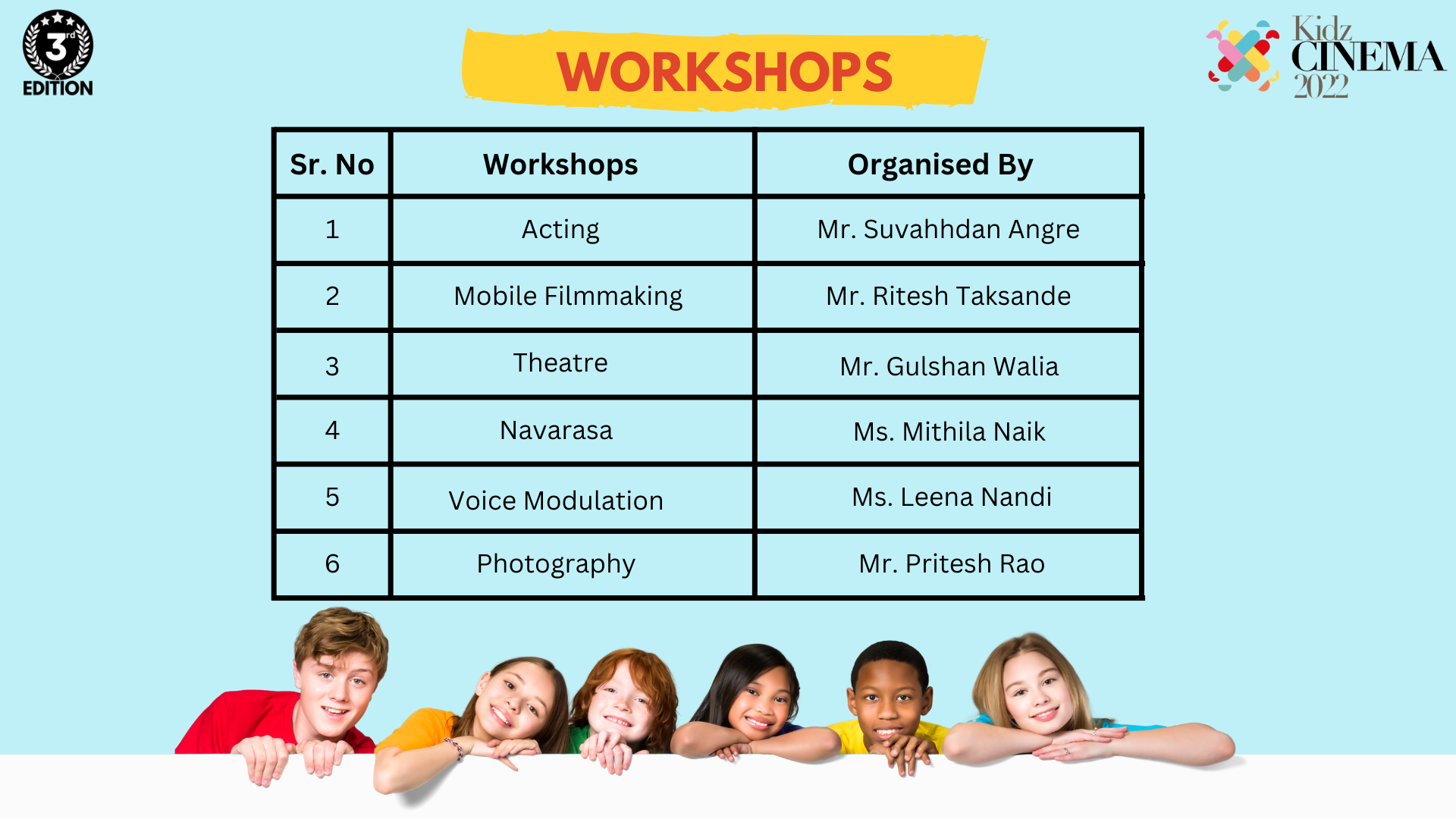 3rd EDITION

WORKSHOPS

Kidz CINEMA 2022

| Sr. No | Workshops | Organised By |
|---|---|---|
| 1 | Acting | Mr. Suvahhdan Angre |
| 2 | Mobile Filmmaking | Mr. Ritesh Taksande |
| 3 | Theatre | Mr. Gulshan Walia |
| 4 | Navarasa | Ms. Mithila Naik |
| 5 | Voice Modulation | Ms. Leena Nandi |
| 6 | Photography | Mr. Pritesh Rao |